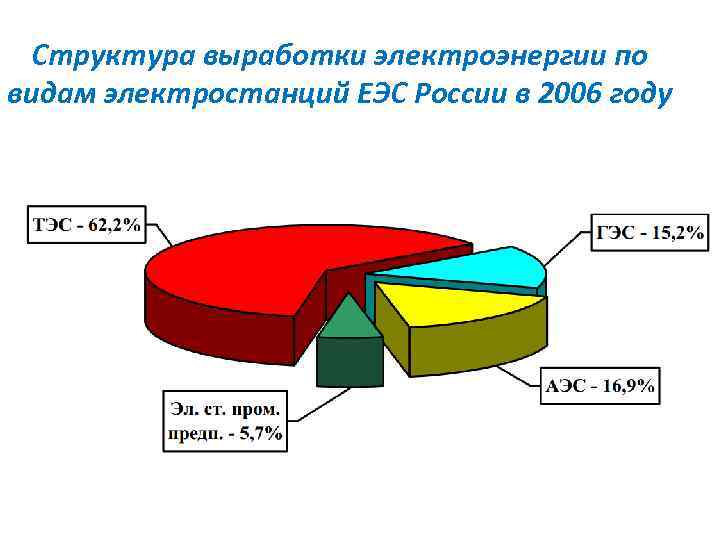 Структура выработки электроэнергии по видам электростанций ЕЭС России в 2006 году

ТЭС - 62,2%

ГЭС - 15,2%

АЭС - 16,9%

Эл. ст. пром. предп. - 5,7%